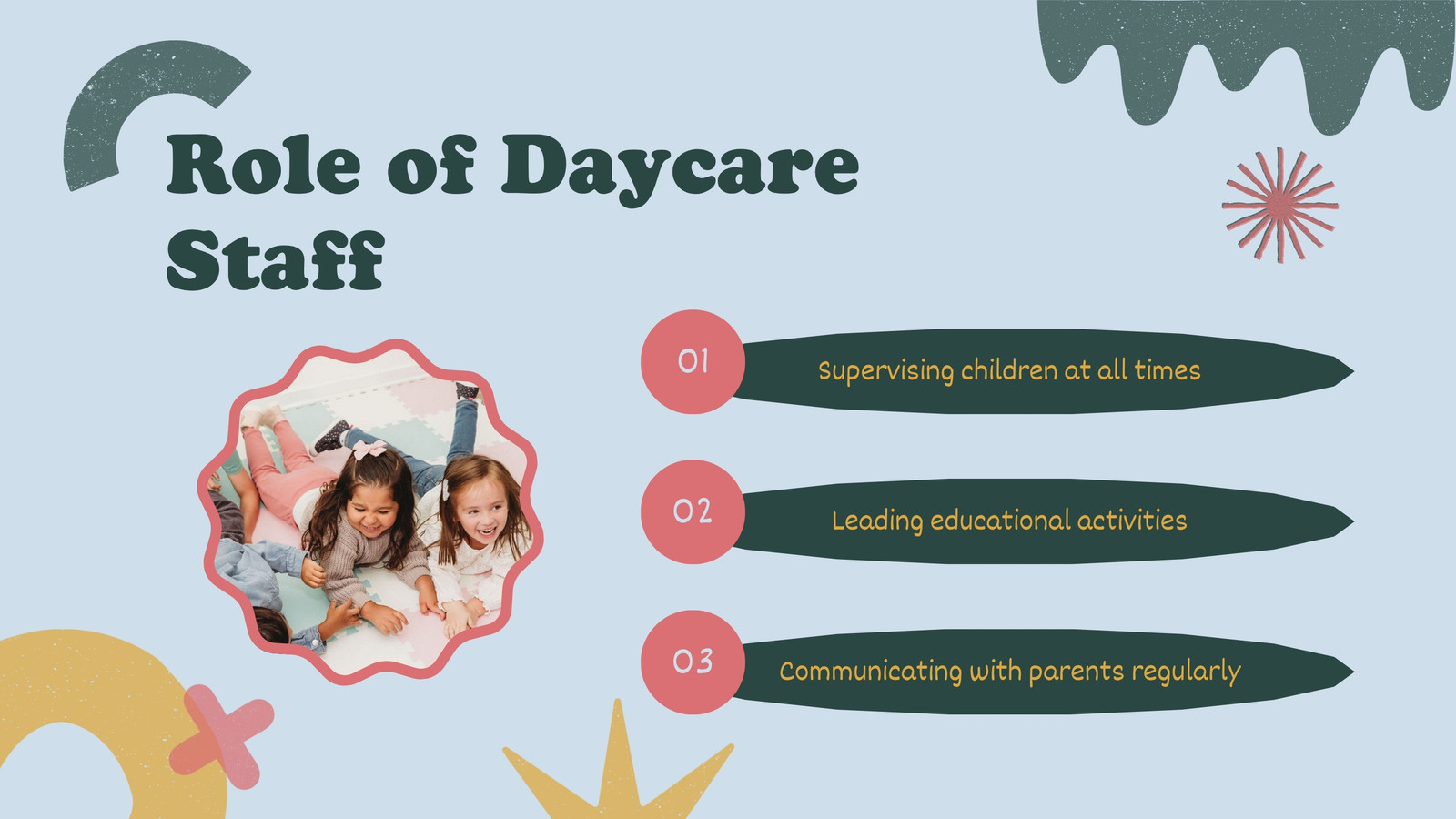 Role of Daycare Staff

01 Supervising children at all times

02 Leading educational activities

03 Communicating with parents regularly